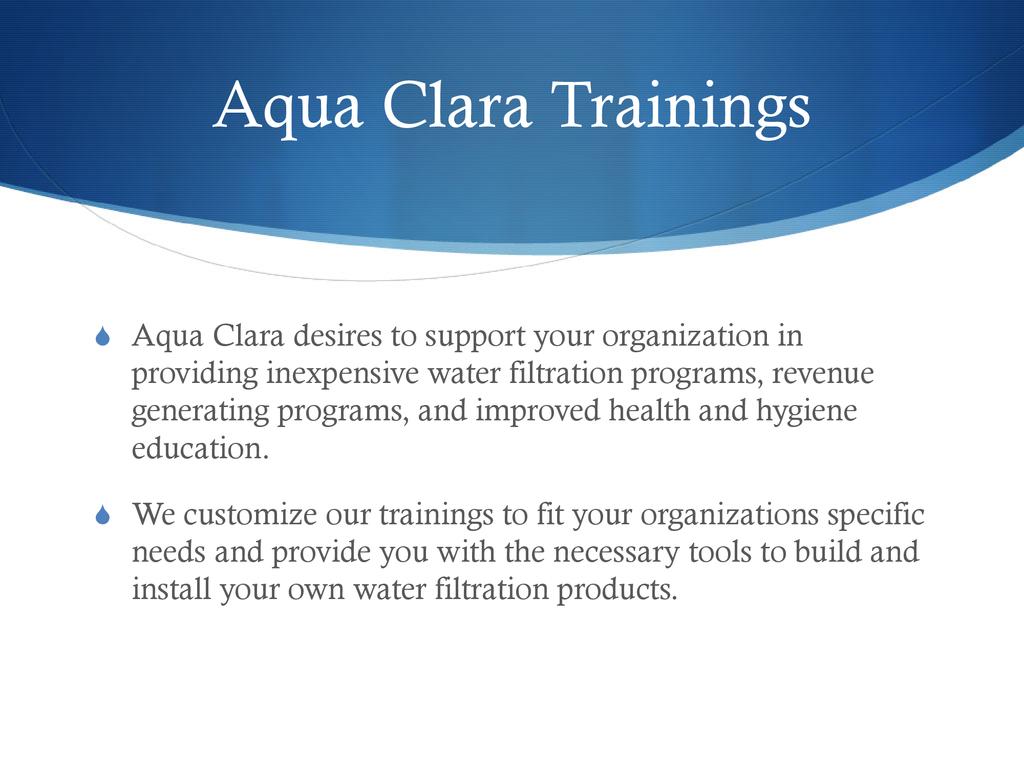 Aqua Clara Trainings

Aqua Clara desires to support your organization in providing inexpensive water filtration programs, revenue generating programs, and improved health and hygiene education.

We customize our trainings to fit your organizations specific needs and provide you with the necessary tools to build and install your own water filtration products.